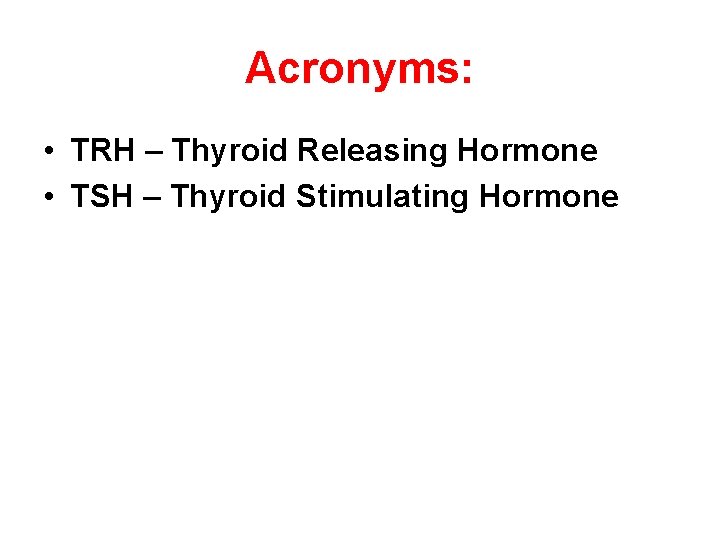 Acronyms:

• TRH – Thyroid Releasing Hormone
• TSH – Thyroid Stimulating Hormone